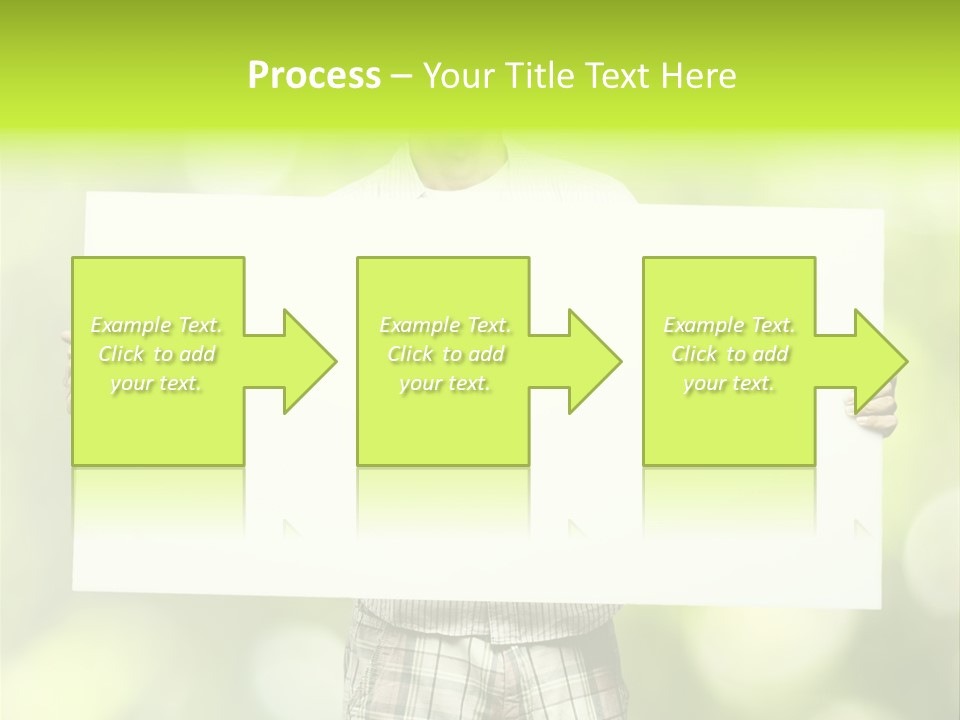 Process – Your Title Text Here

Example Text. Click to add your text.

Example Text. Click to add your text.

Example Text. Click to add your text.